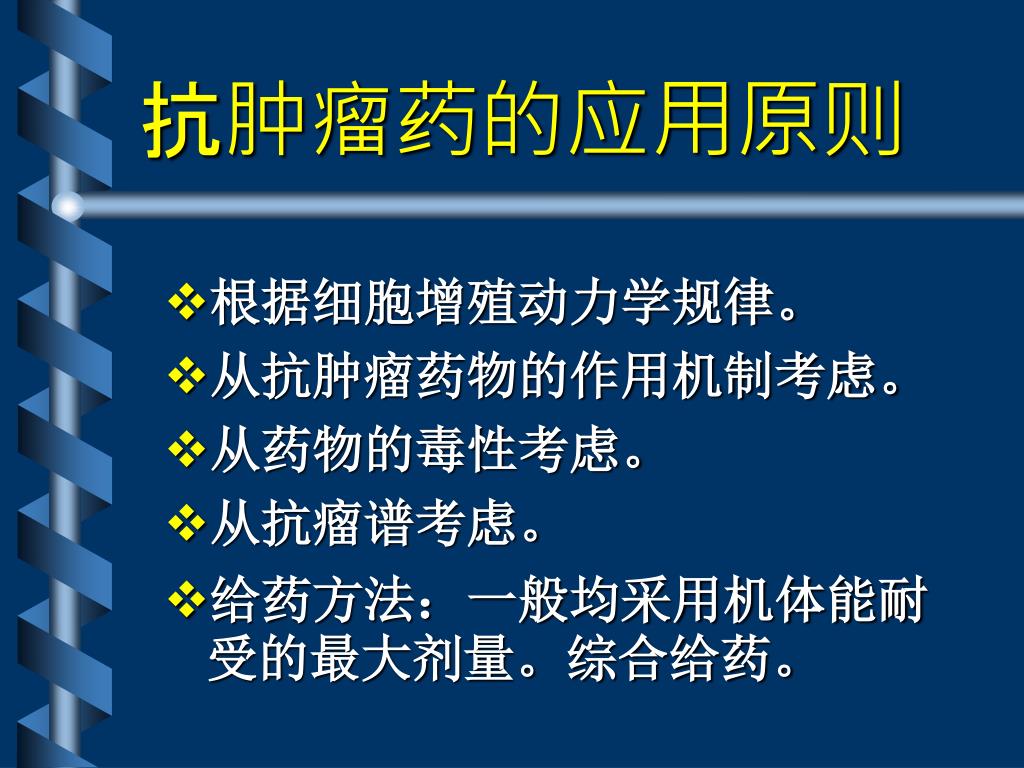 抗肿瘤药的应用原则

❖根据细胞增殖动力学规律。
❖从抗肿瘤药物的作用机制考虑。
❖从药物的毒性考虑。
❖从抗瘤谱考虑。
❖给药方法：一般均采用机体能耐受的最大剂量。综合给药。